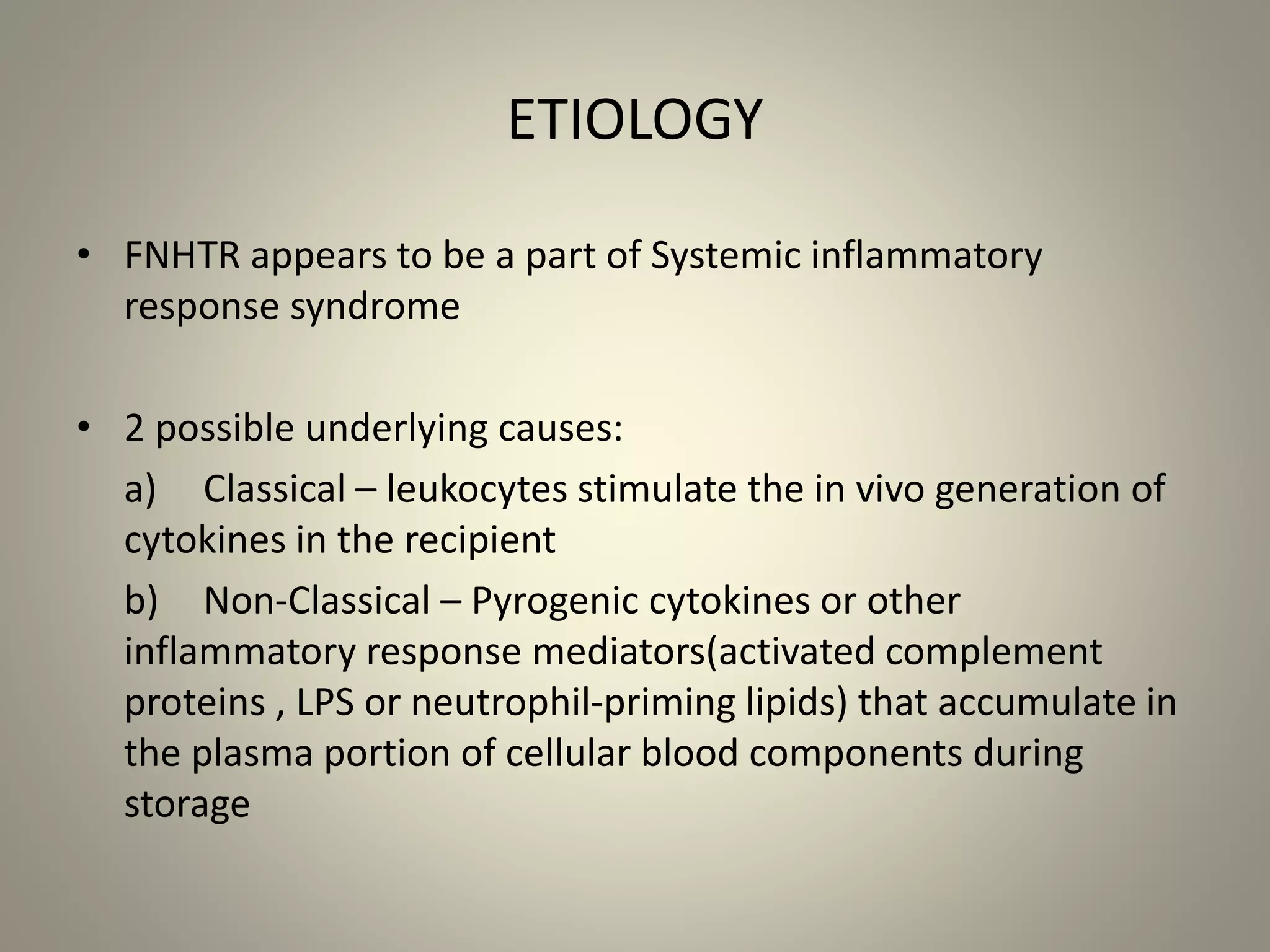 ETIOLOGY

• FNHTR appears to be a part of Systemic inflammatory response syndrome

• 2 possible underlying causes:

a) Classical – leukocytes stimulate the in vivo generation of cytokines in the recipient

b) Non-Classical – Pyrogenic cytokines or other inflammatory response mediators(activated complement proteins , LPS or neutrophil-priming lipids) that accumulate in the plasma portion of cellular blood components during storage